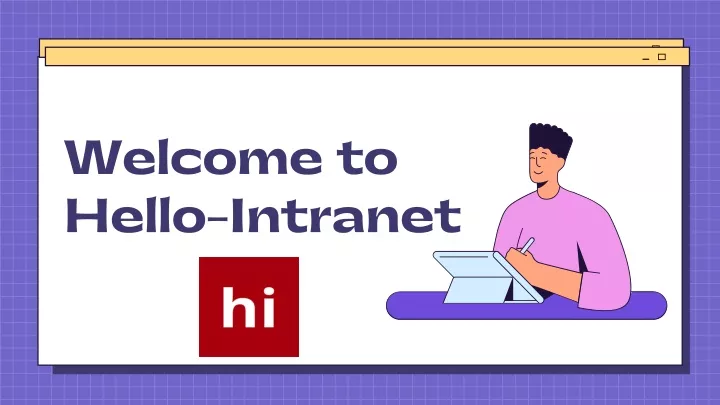 Welcome to Hello-Intranet

hi